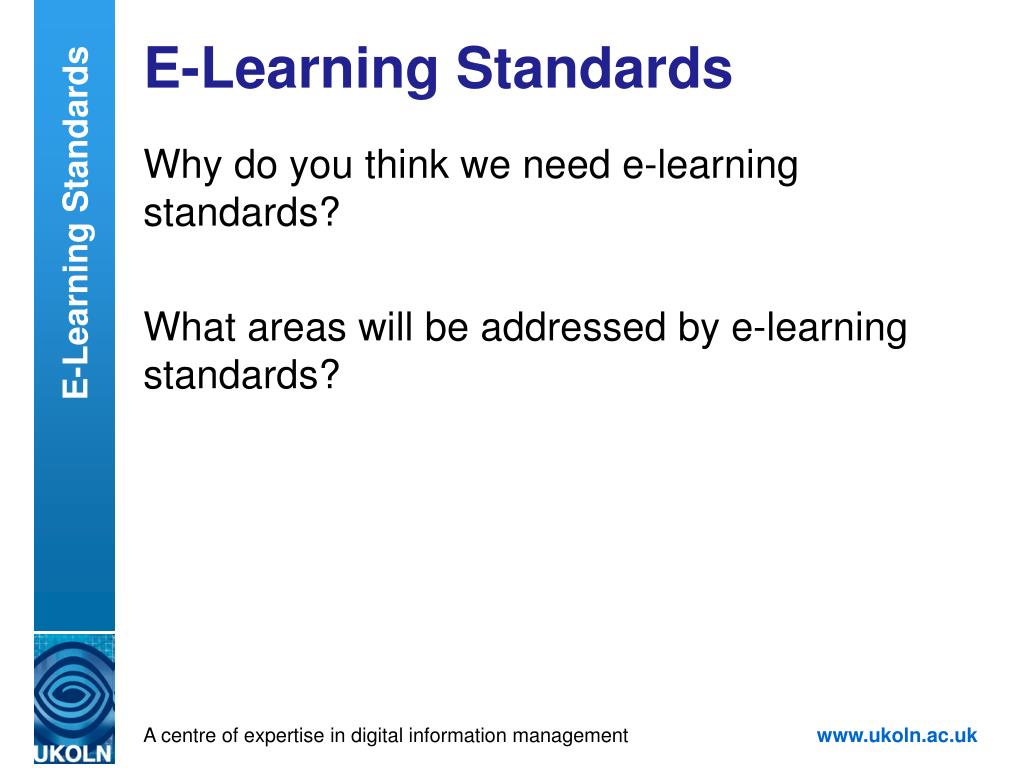 E-Learning Standards

E-Learning Standards

Why do you think we need e-learning standards?

What areas will be addressed by e-learning standards?

UKOLN

A centre of expertise in digital information management

www.ukoln.ac.uk